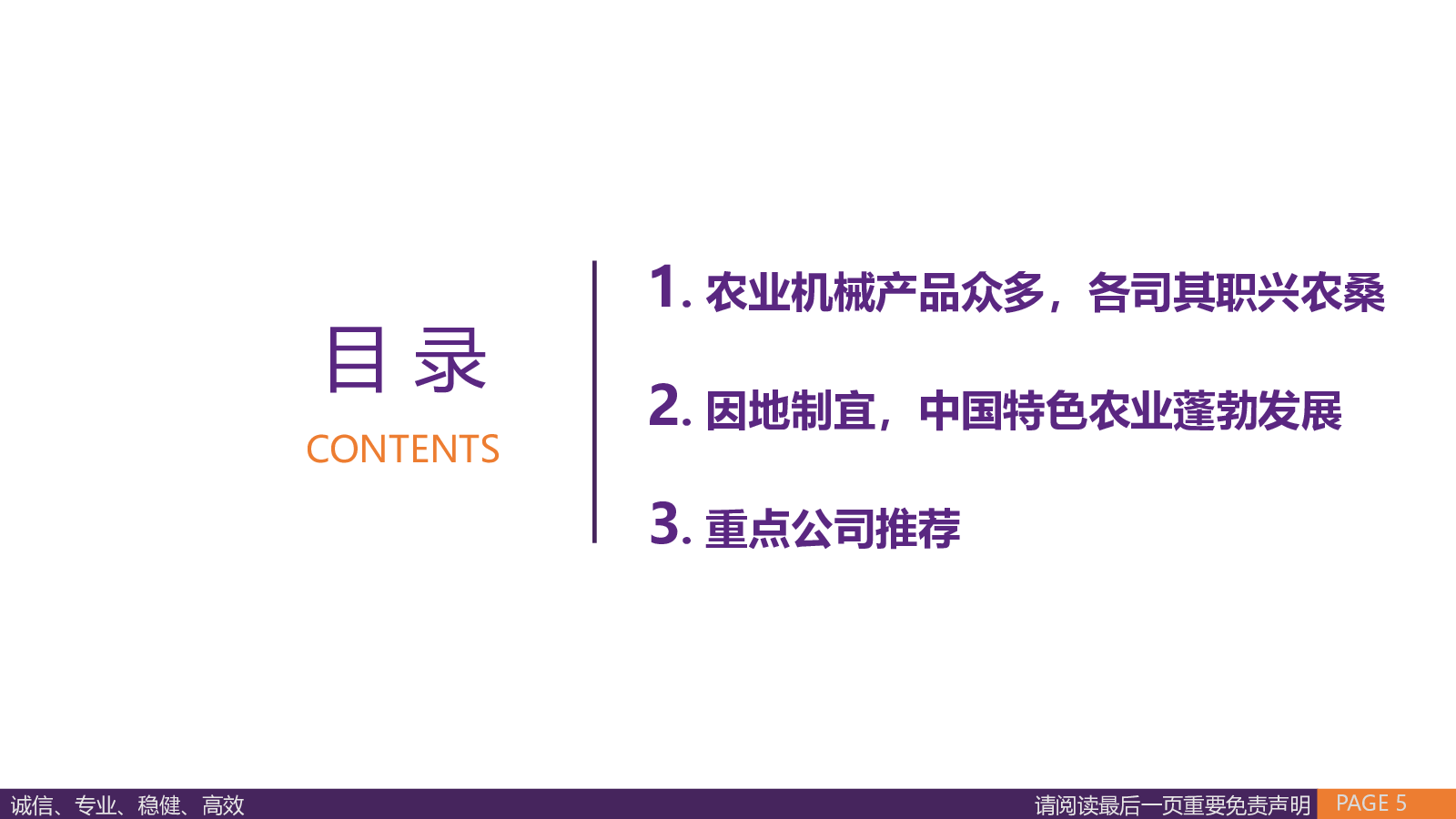 目 录

CONTENTS

1. 农业机械产品众多，各司其职兴农桑

2. 因地制宜，中国特色农业蓬勃发展

3. 重点公司推荐

诚信、专业、稳健、高效

请阅读最后一页重要免责声明

PAGE 5